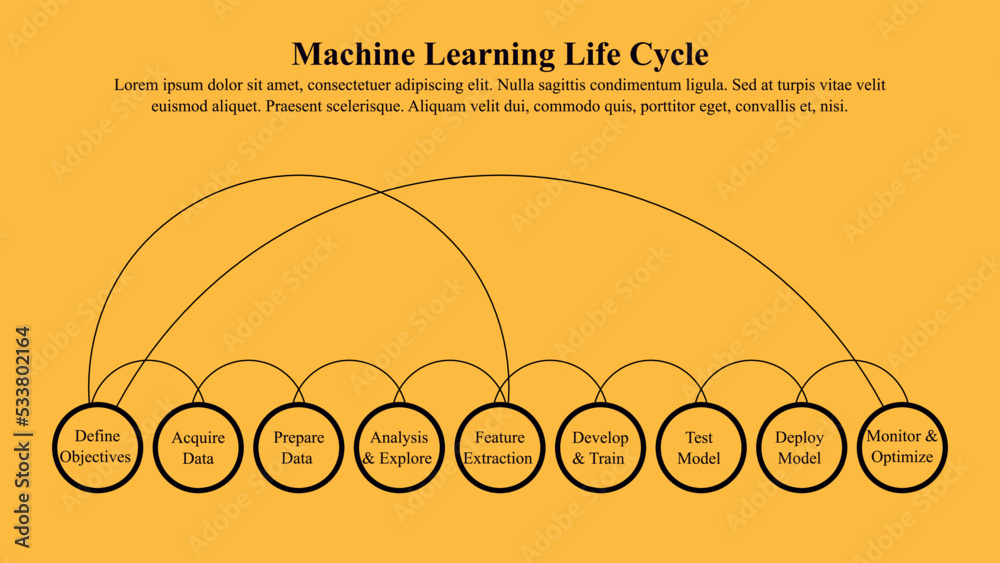 Machine Learning Life Cycle

Lorem ipsum dolor sit amet, consectetuer adipiscing elit. Nulla sagittis condimentum ligula. Sed at turpis vitae velit euismod aliquet. Praesent scelerisque. Aliquam velit dui, commodo quis, porttitor eget, convallis et, nisi.

Define Objectives

Acquire Data

Prepare Data

Analysis & Explore

Feature Extraction

Develop & Train

Test Model

Deploy Model

Monitor & Optimize

Adobe Stock | #533802164